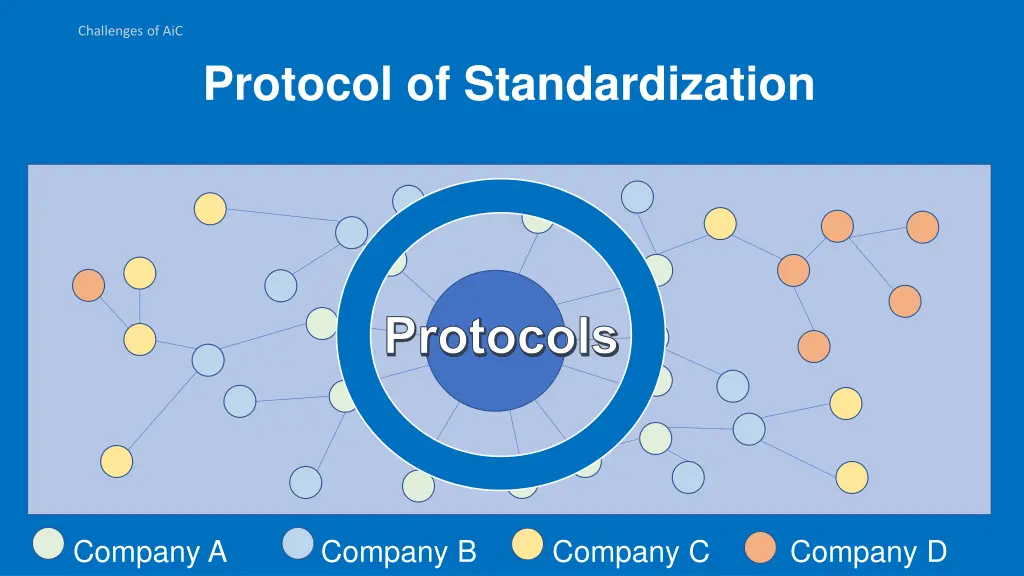 Challenges of AiC

Protocol of Standardization

Protocols

Company A Company B Company C Company D